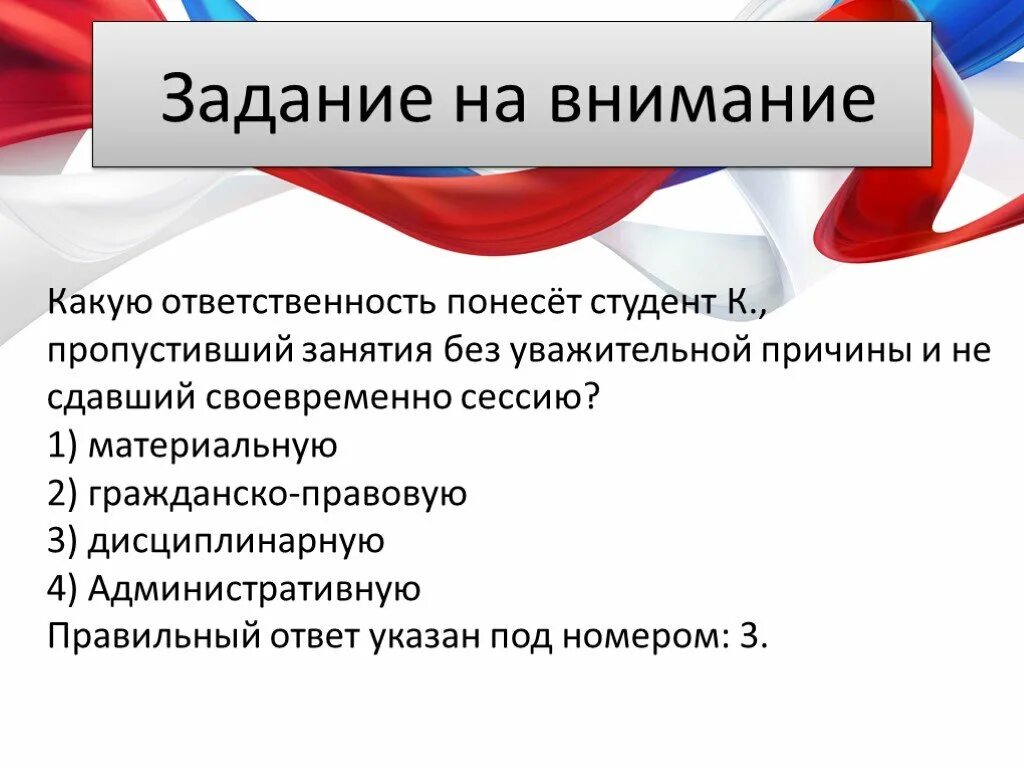 Задание на внимание

Какую ответственность понесёт студент К., пропустивший занятия без уважительной причины и не сдавший своевременно сессию?
1) материальную
2) гражданско-правовую
3) дисциплинарную
4) Административную
Правильный ответ указан под номером: 3.